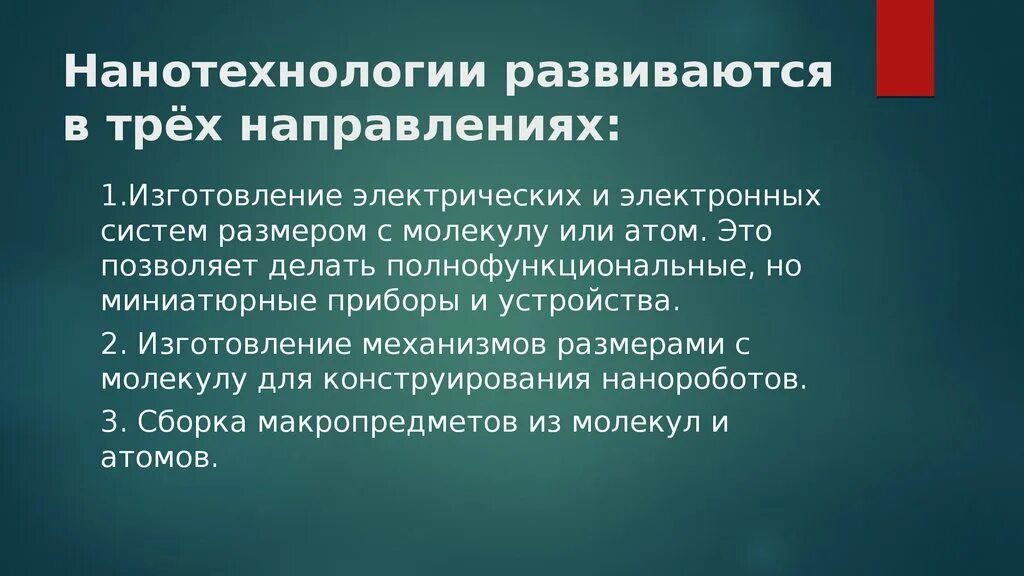 Нанотехнологии развиваются в трёх направлениях:

1.Изготовление электрических и электронных систем размером с молекулу или атом. Это позволяет делать полнофункциональные, но миниатюрные приборы и устройства.

2. Изготовление механизмов размерами с молекулу для конструирования нанороботов.

3. Сборка макропредметов из молекул и атомов.